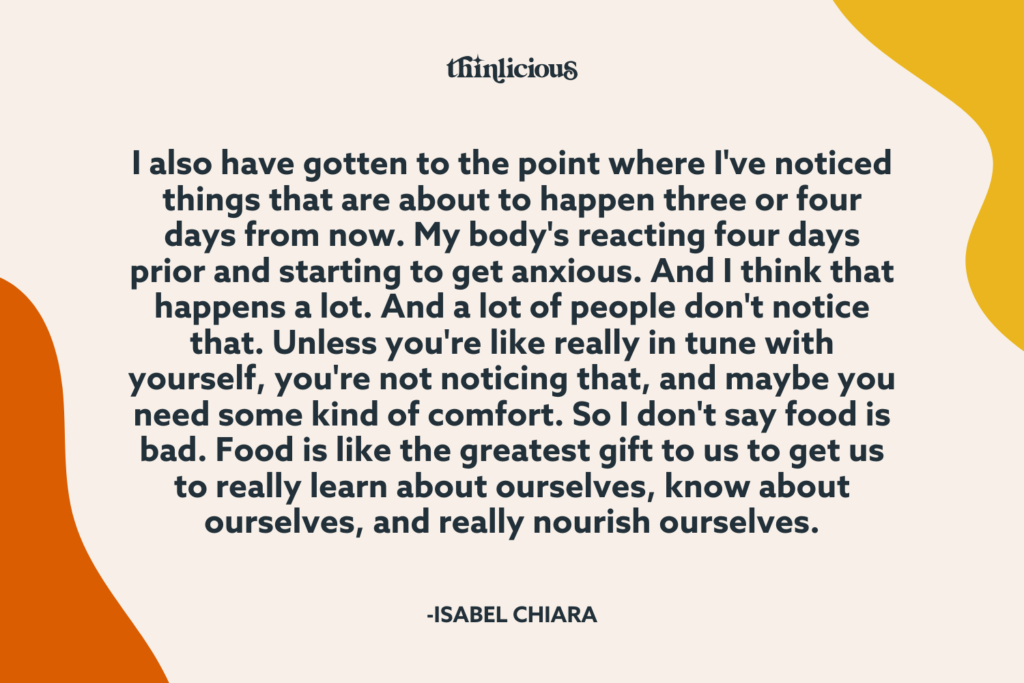 thinlicious

I also have gotten to the point where I've noticed things that are about to happen three or four days from now. My body's reacting four days prior and starting to get anxious. And I think that happens a lot. And a lot of people don't notice that. Unless you're like really in tune with yourself, you're not noticing that, and maybe you need some kind of comfort. So I don't say food is bad. Food is like the greatest gift to us to get us to really learn about ourselves, know about ourselves, and really nourish ourselves.

-ISABEL CHIARA